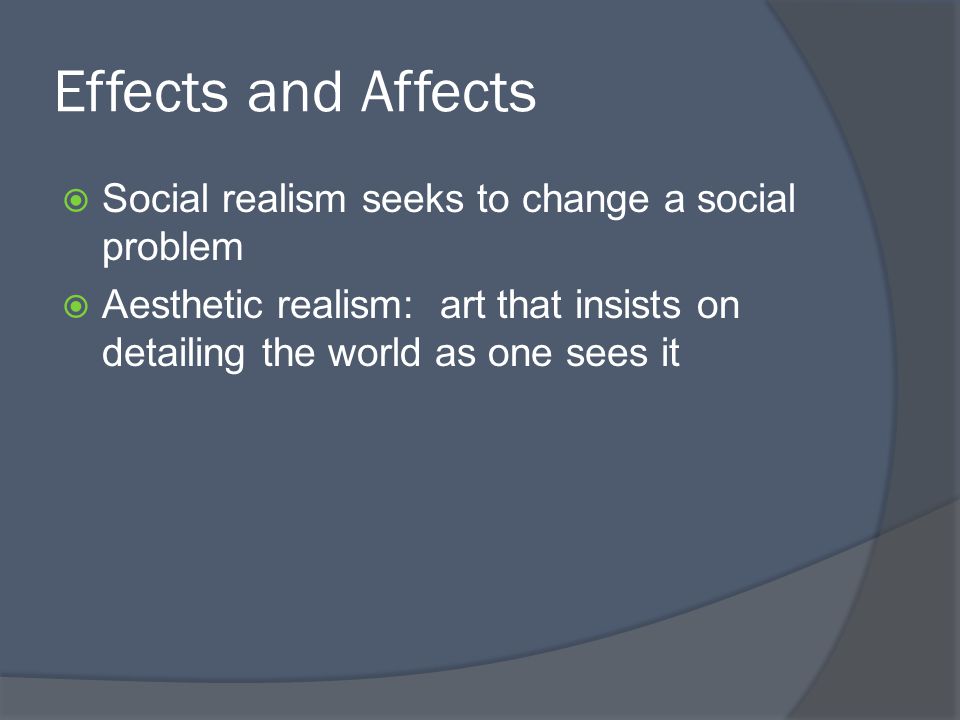 Effects and Affects

Social realism seeks to change a social problem

Aesthetic realism:  art that insists on detailing the world as one sees it